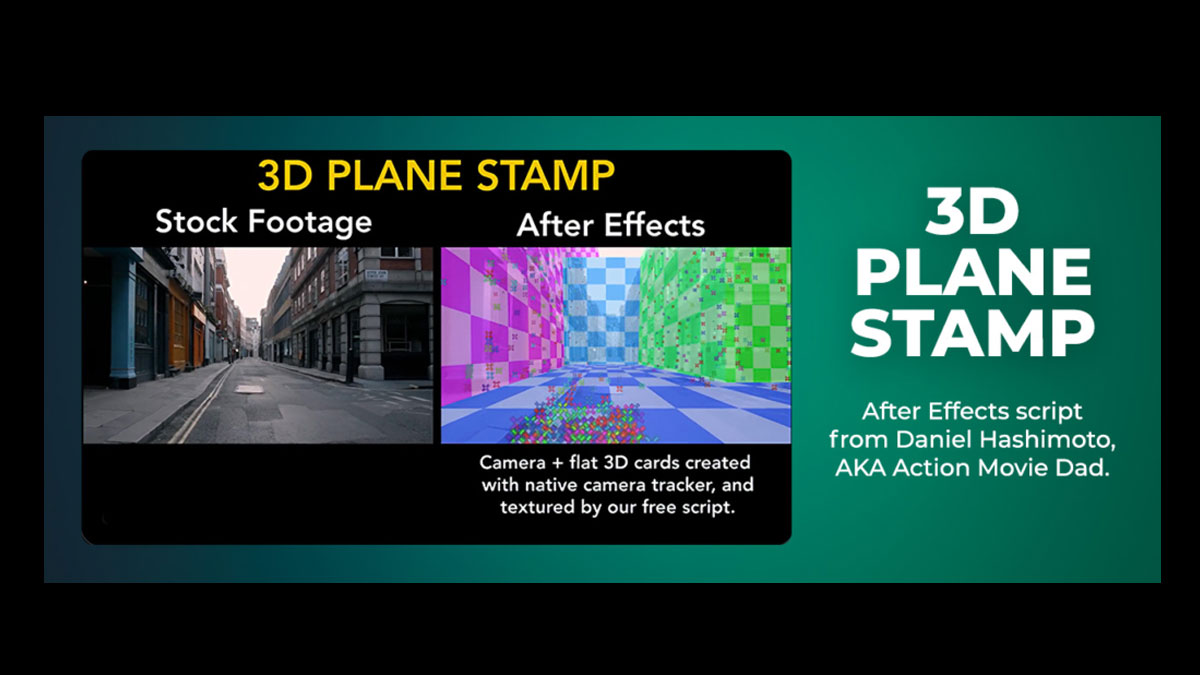 3D PLANE STAMP

Stock Footage

After Effects

Camera + flat 3D cards created with native camera tracker, and textured by our free script.

3D PLANE STAMP

After Effects script from Daniel Hashimoto, AKA Action Movie Dad.